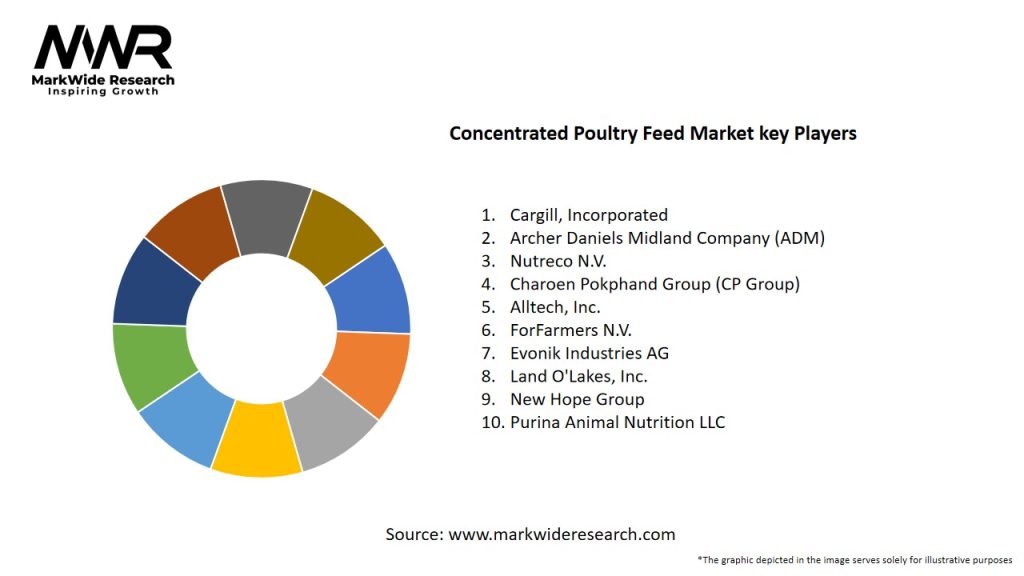 MWR
MarkWide Research
Inspiring Growth

Concentrated Poultry Feed Market key Players

1. Cargill, Incorporated
2. Archer Daniels Midland Company (ADM)
3. Nutreco N.V.
4. Charoen Pokphand Group (CP Group)
5. Alltech, Inc.
6. ForFarmers N.V.
7. Evonik Industries AG
8. Land O'Lakes, Inc.
9. New Hope Group
10. Purina Animal Nutrition LLC

Source: www.markwideresearch.com

*The graphic depicted in the image serves solely for illustrative purposes